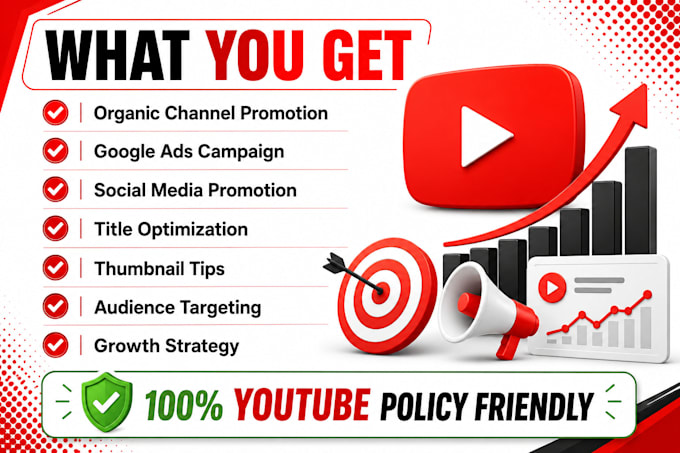 WHAT YOU GET

Organic Channel Promotion

Google Ads Campaign

Social Media Promotion

Title Optimization

Thumbnail Tips

Audience Targeting

Growth Strategy

100% YOUTUBE POLICY FRIENDLY